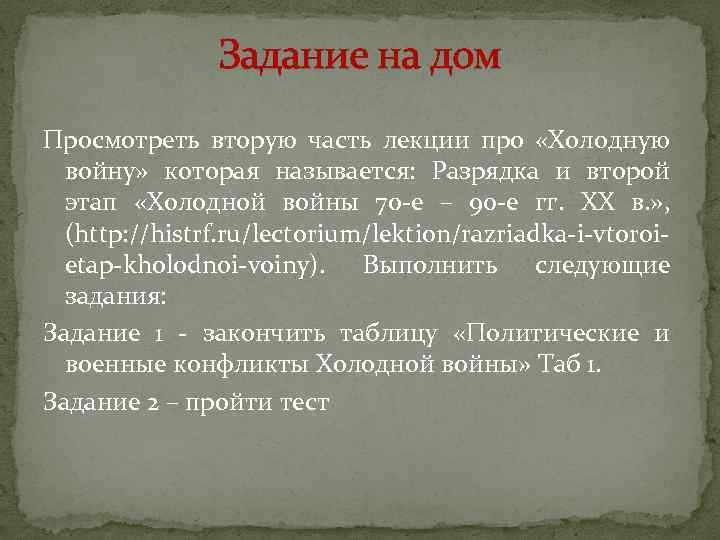 Задание на дом

Просмотреть вторую часть лекции про «Холодную войну» которая называется: Разрядка и второй этап «Холодной войны 70-е – 90-е гг. XX в.», (http://histrf.ru/lectorium/lektion/razriadka-i-vtoroi-etap-kholodnoi-voiny). Выполнить следующие задания:

Задание 1 - закончить таблицу «Политические и военные конфликты Холодной войны» Таб 1.

Задание 2 – пройти тест